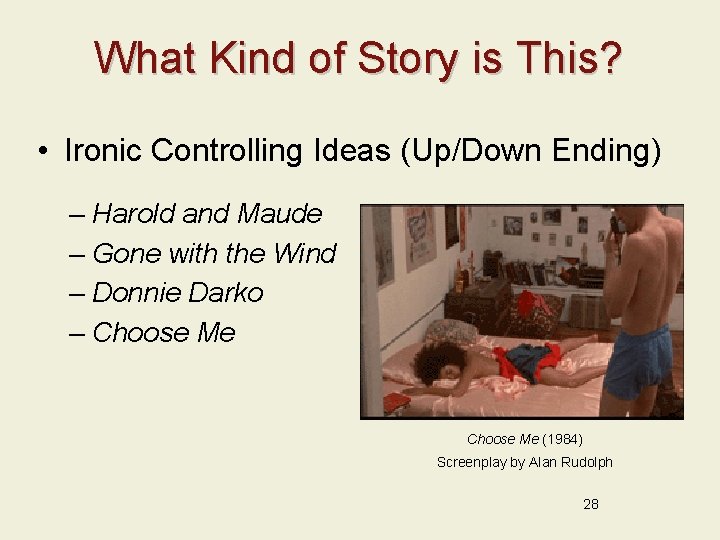 What Kind of Story is This?

• Ironic Controlling Ideas (Up/Down Ending)

– Harold and Maude
– Gone with the Wind
– Donnie Darko
– Choose Me

Choose Me (1984)
Screenplay by Alan Rudolph

28